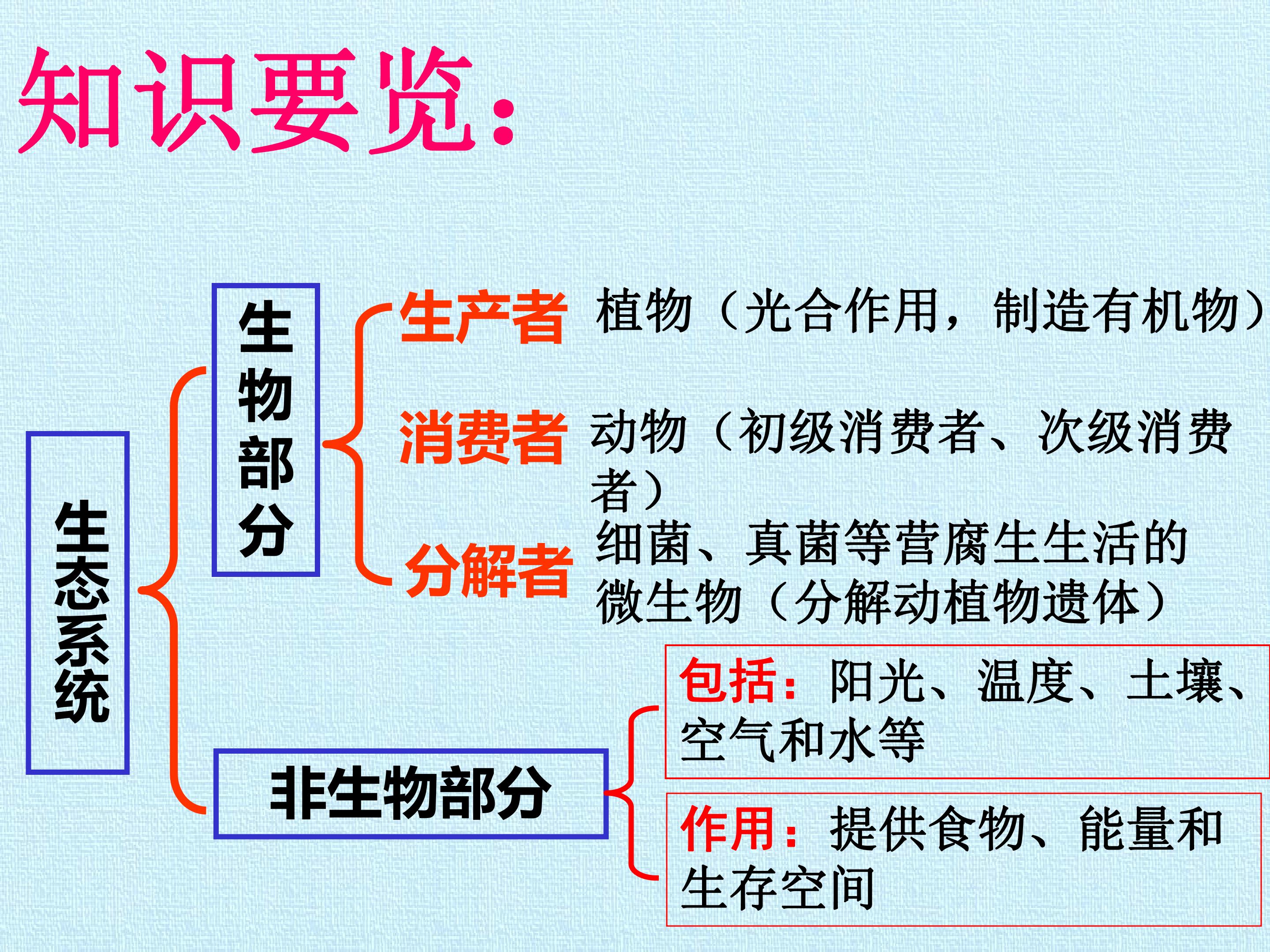 知识要览:

生态系统

生物部分

生产者 植物（光合作用，制造有机物）

消费者 动物（初级消费者、次级消费者）

分解者 细菌、真菌等营腐生生活的微生物（分解动植物遗体）

非生物部分

包括：阳光、温度、土壤、空气和水等

作用：提供食物、能量和生存空间